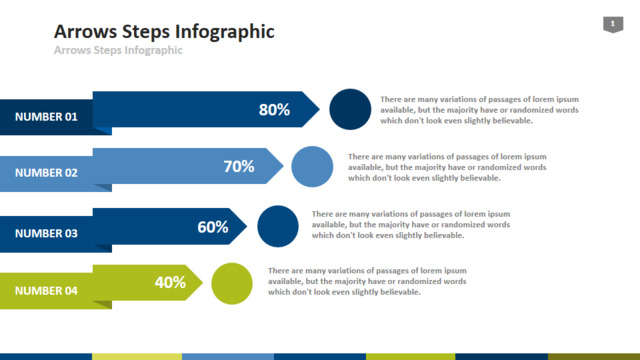 Arrows Steps Infographic

Arrows Steps Infographic

1

NUMBER 01

80%

There are many variations of passages of lorem ipsum available, but the majority have or randomized words which don't look even slightly believable.

NUMBER 02

70%

There are many variations of passages of lorem ipsum available, but the majority have or randomized words which don't look even slightly believable.

NUMBER 03

60%

There are many variations of passages of lorem ipsum available, but the majority have or randomized words which don't look even slightly believable.

NUMBER 04

40%

There are many variations of passages of lorem ipsum available, but the majority have or randomized words which don't look even slightly believable.